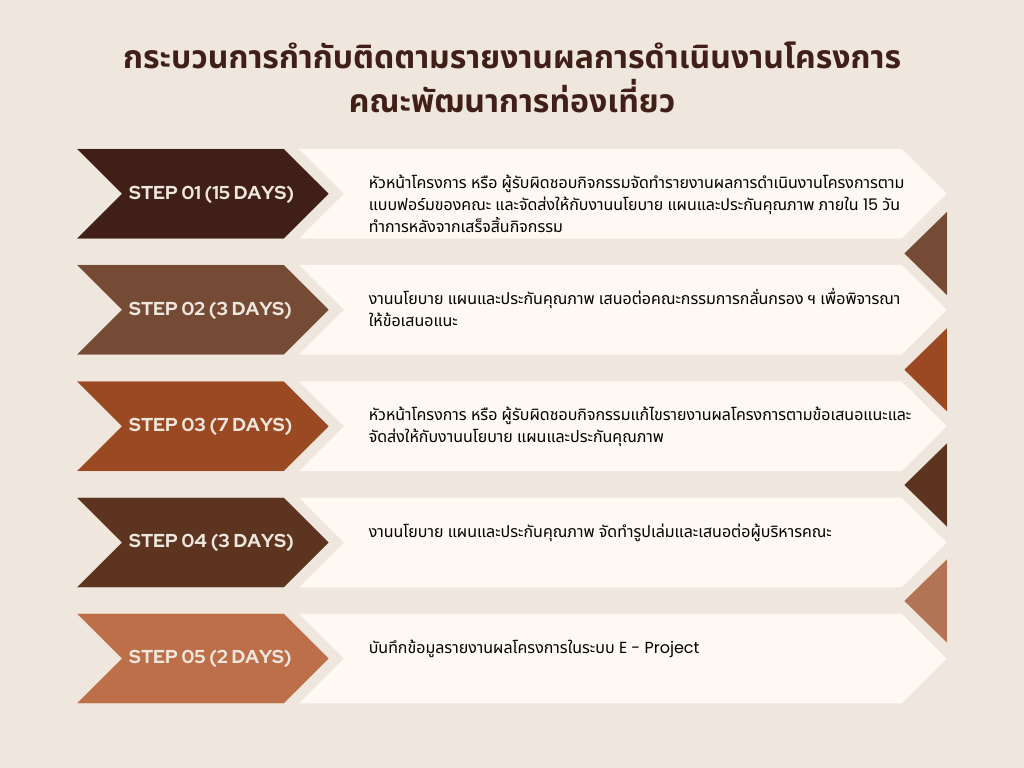 กระบวนการกำกับติดตามรายงานผลการดำเนินงานโครงการ คณะพัฒนาการท่องเที่ยว

STEP 01 (15 DAYS)

หัวหน้าโครงการ หรือ ผู้รับผิดชอบกิจกรรมจัดทำรายงานผลการดำเนินงานโครงการตามแบบฟอร์มของคณะ และจัดส่งให้กับงานนโยบาย แผนและประกันคุณภาพ ภายใน 15 วันทำการหลังจากเสร็จสิ้นกิจกรรม

STEP 02 (3 DAYS)

งานนโยบาย แผนและประกันคุณภาพ เสนอต่อคณะกรรมการกลั่นกรอง ฯ เพื่อพิจารณาให้ข้อเสนอแนะ

STEP 03 (7 DAYS)

หัวหน้าโครงการ หรือ ผู้รับผิดชอบกิจกรรมแก้ไขรายงานผลโครงการตามข้อเสนอแนะและจัดส่งให้กับงานนโยบาย แผนและประกันคุณภาพ

STEP 04 (3 DAYS)

งานนโยบาย แผนและประกันคุณภาพ จัดทำรูปเล่มและเสนอต่อผู้บริหารคณะ

STEP 05 (2 DAYS)

บันทึกข้อมูลรายงานผลโครงการในระบบ E - Project